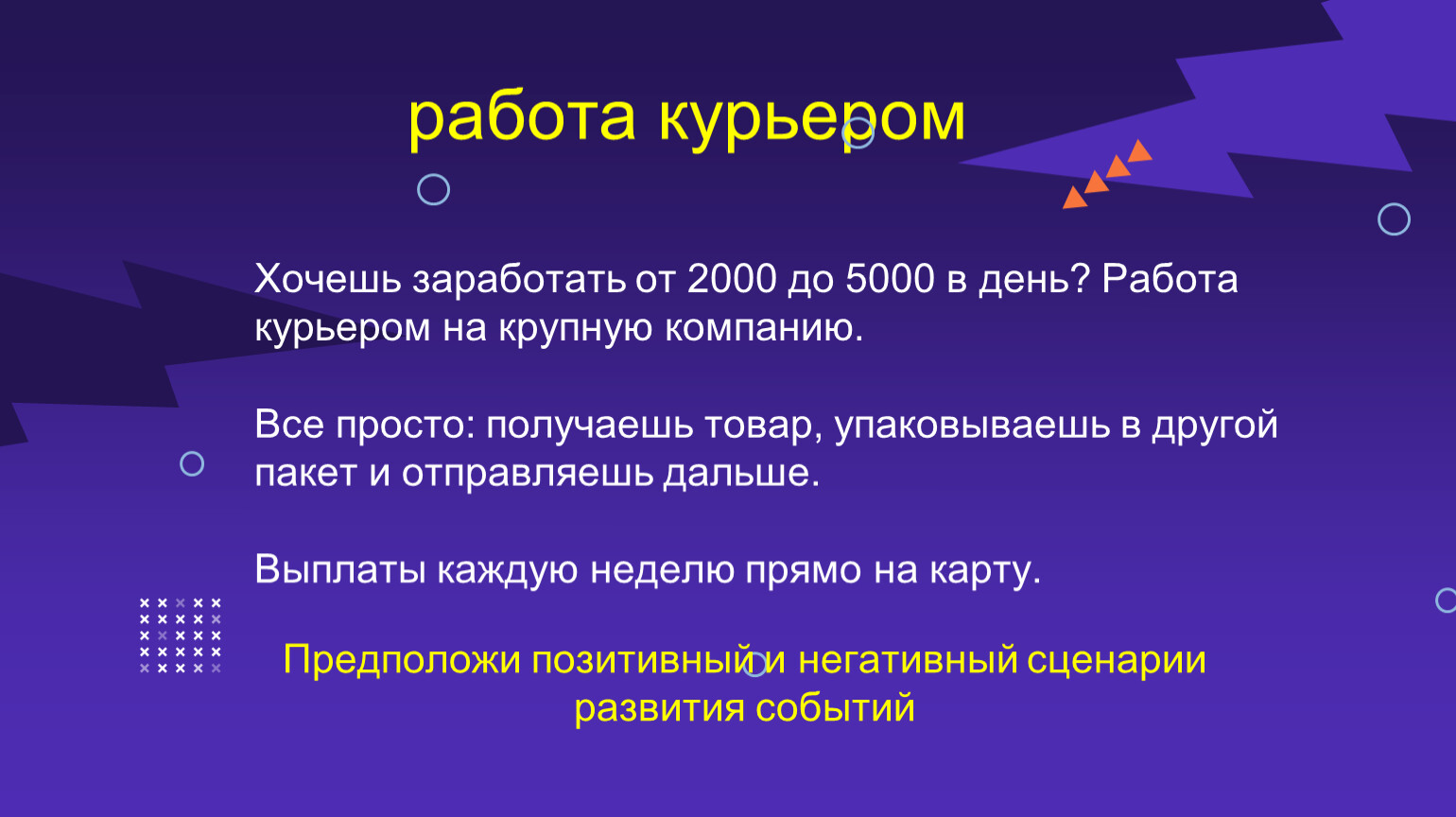 работа курьером

Хочешь заработать от 2000 до 5000 в день? Работа курьером на крупную компанию.

Все просто: получаешь товар, упаковываешь в другой пакет и отправляешь дальше.

Выплаты каждую неделю прямо на карту.

Предположи позитивный и негативный сценарии развития событий